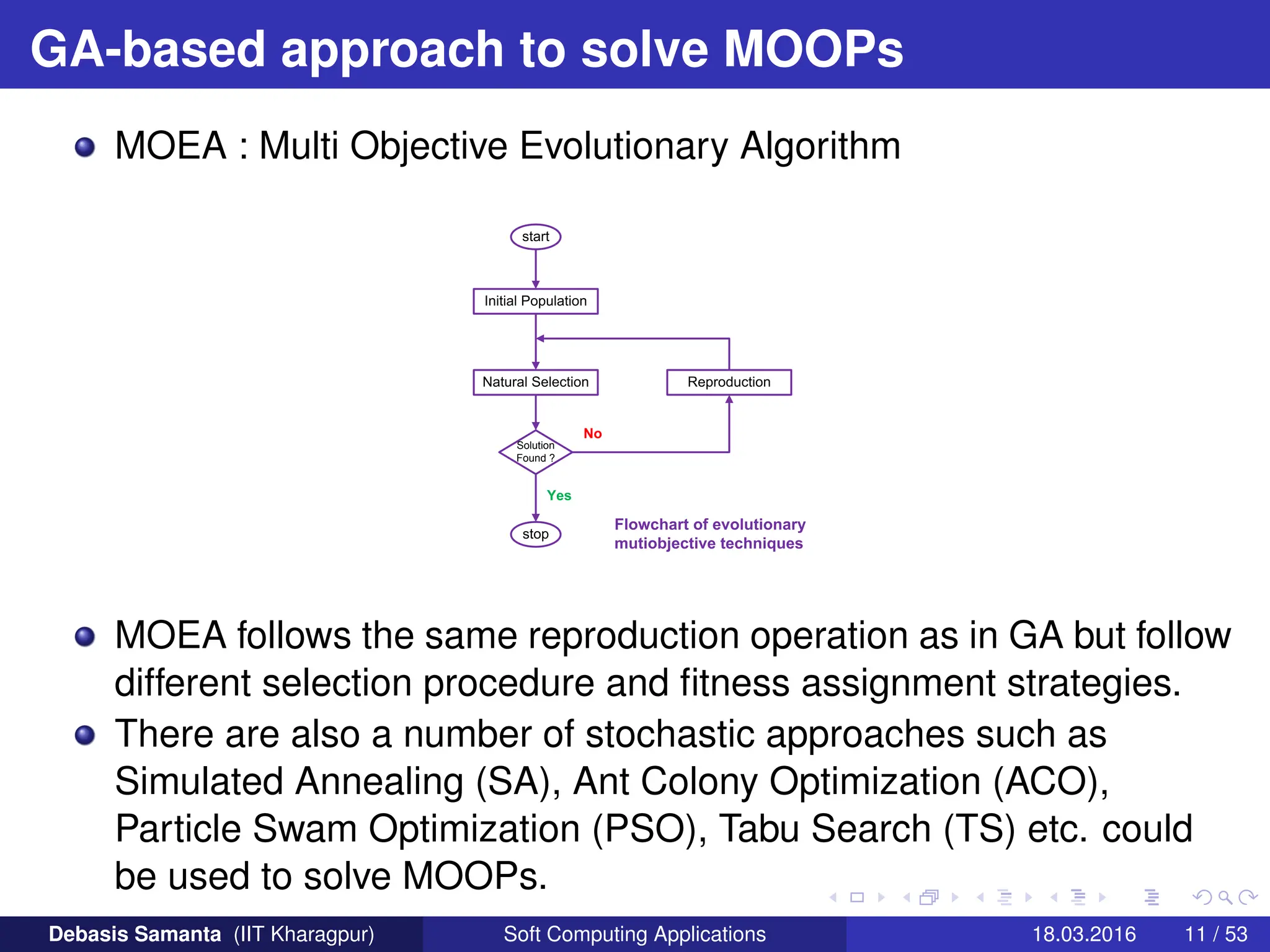 GA-based approach to solve MOOPs

MOEA : Multi Objective Evolutionary Algorithm

start

Initial Population

Natural Selection

Reproduction

Solution Found ?

No

Yes

stop

Flowchart of evolutionary mutiobjective techniques

MOEA follows the same reproduction operation as in GA but follow different selection procedure and fitness assignment strategies.

There are also a number of stochastic approaches such as Simulated Annealing (SA), Ant Colony Optimization (ACO), Particle Swam Optimization (PSO), Tabu Search (TS) etc. could be used to solve MOOPs.

Debasis Samanta (IIT Kharagpur) Soft Computing Applications 18.03.2016 11 / 53